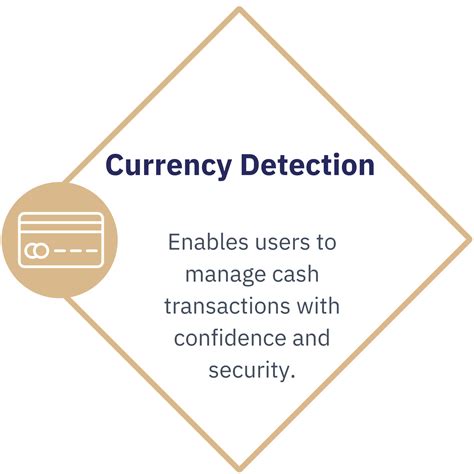 Currency Detection

Enables users to manage cash transactions with confidence and security.